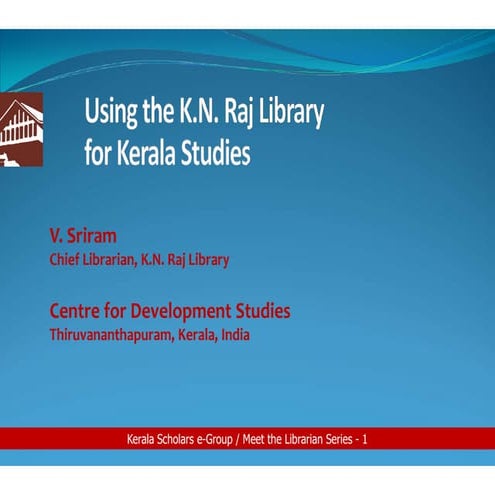 Using the K.N. Raj Library for Kerala Studies

V. Sriram
Chief Librarian, K.N. Raj Library

Centre for Development Studies
Thiruvananthapuram, Kerala, India

Kerala Scholars e-Group / Meet the Librarian Series - 1